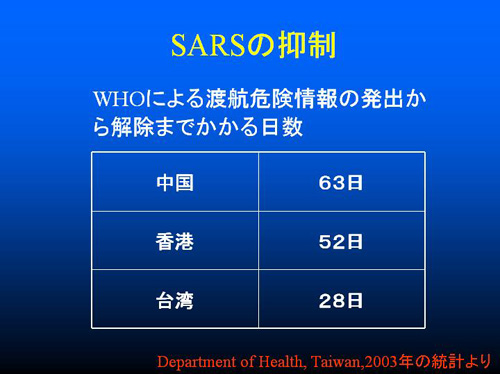 SARSの抑制

WHOによる渡航危険情報の発出から解除までかかる日数

| 中国 | 63日 |
|---|---|
| 香港 | 52日 |
| 台湾 | 28日 |

Department of Health, Taiwan,2003年の統計より